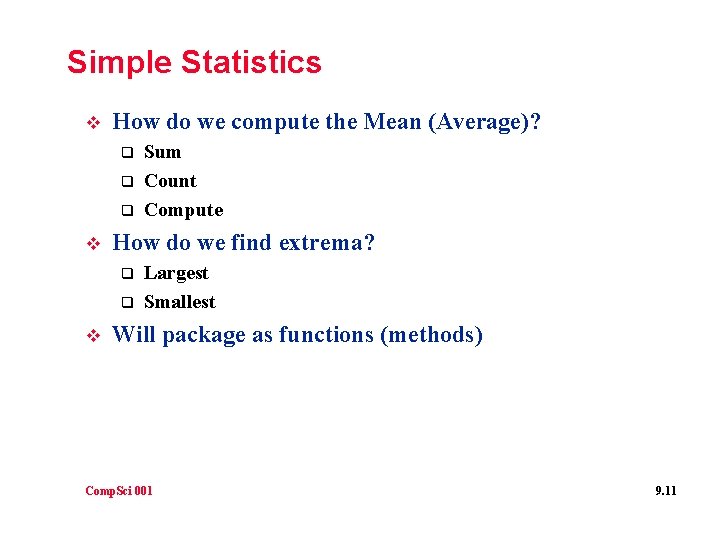 Simple Statistics

❖ How do we compute the Mean (Average)?
  ❑ Sum
  ❑ Count
  ❑ Compute
❖ How do we find extrema?
  ❑ Largest
  ❑ Smallest
❖ Will package as functions (methods)

CompSci 001

9.11